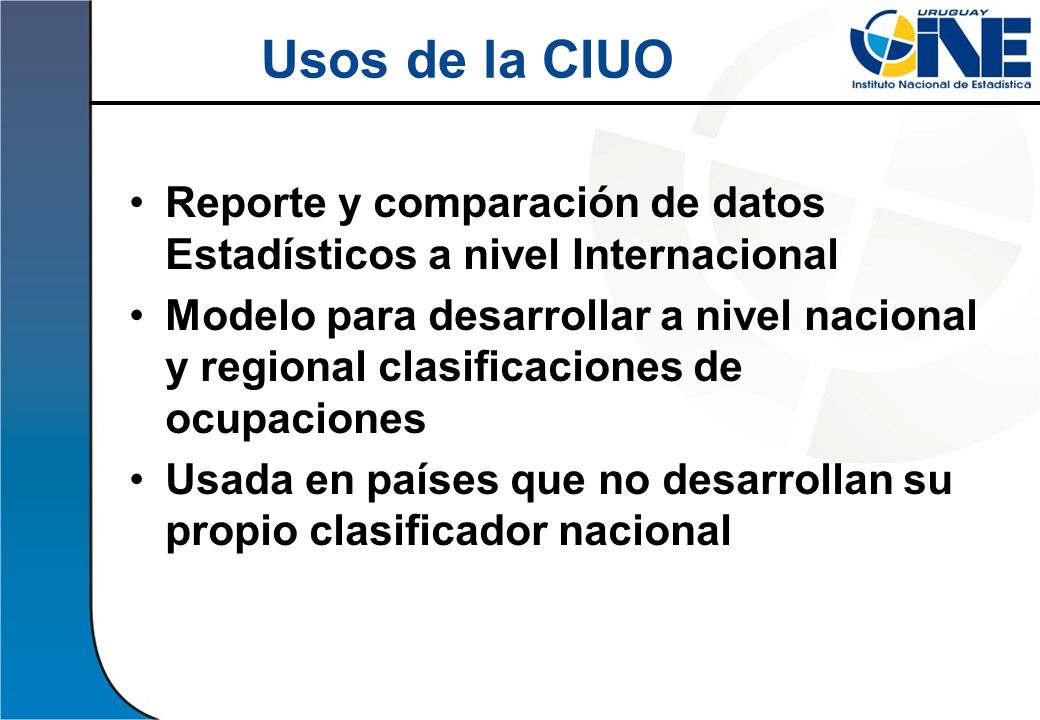 Usos de la CIUO

URUGUAY
INE
Instituto Nacional de Estadística

• Reporte y comparación de datos Estadísticos a nivel Internacional
• Modelo para desarrollar a nivel nacional y regional clasificaciones de ocupaciones
• Usada en países que no desarrollan su propio clasificador nacional